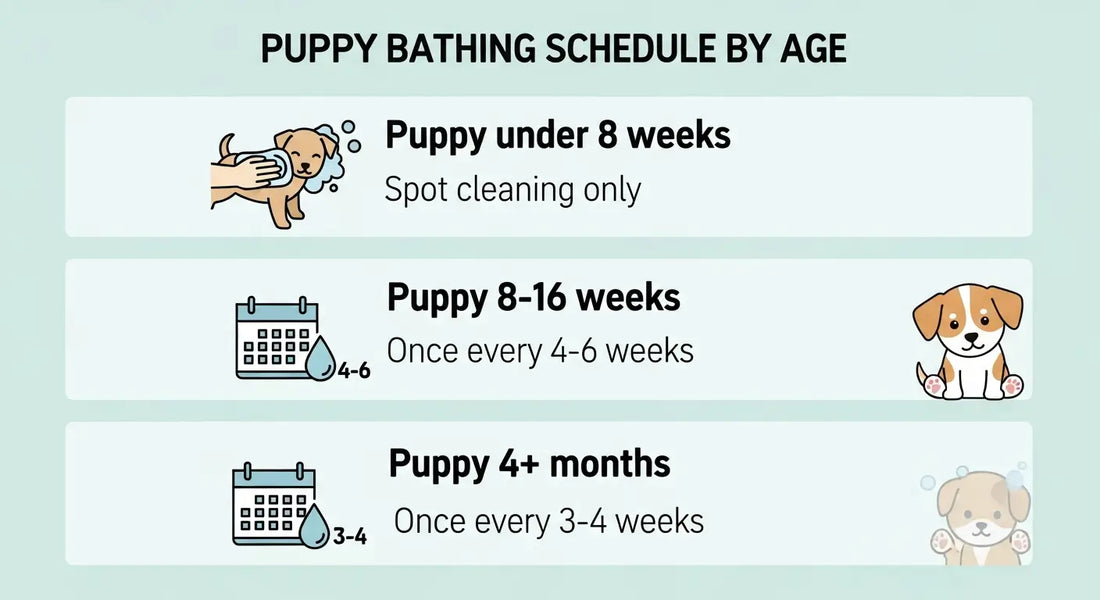 PUPPY BATHING SCHEDULE BY AGE

Puppy under 8 weeks
Spot cleaning only

4-6
Puppy 8-16 weeks
Once every 4-6 weeks

3-4
Puppy 4+ months
Once every 3-4 weeks